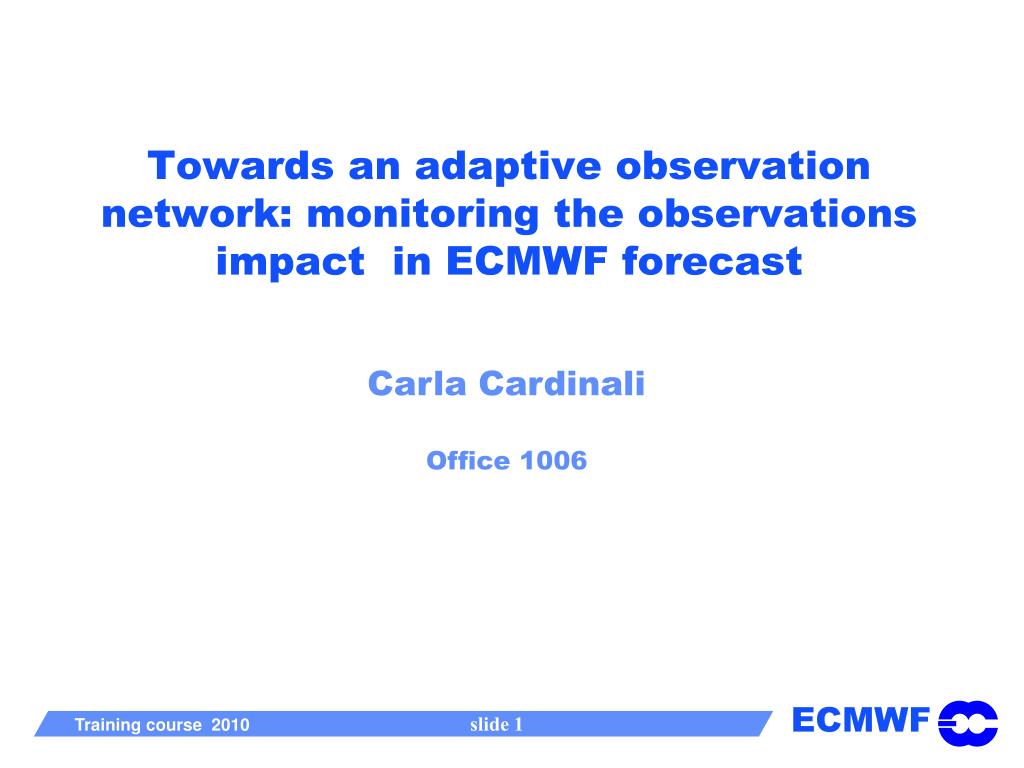 Towards an adaptive observation network: monitoring the observations impact in ECMWF forecast

Carla Cardinali

Office 1006

Training course 2010

slide 1

ECMWF